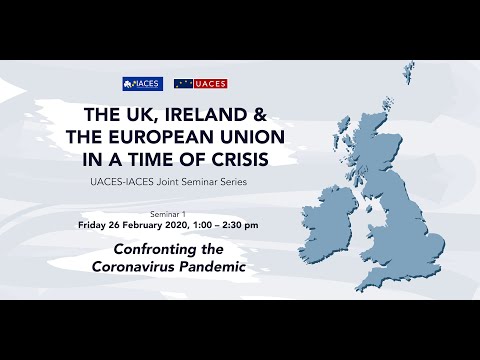 IACES

UACES

THE UK, IRELAND & THE EUROPEAN UNION IN A TIME OF CRISIS

UACES-IACES Joint Seminar Series

Seminar 1
Friday 26 February 2020, 1:00 – 2:30 pm

Confronting the Coronavirus Pandemic